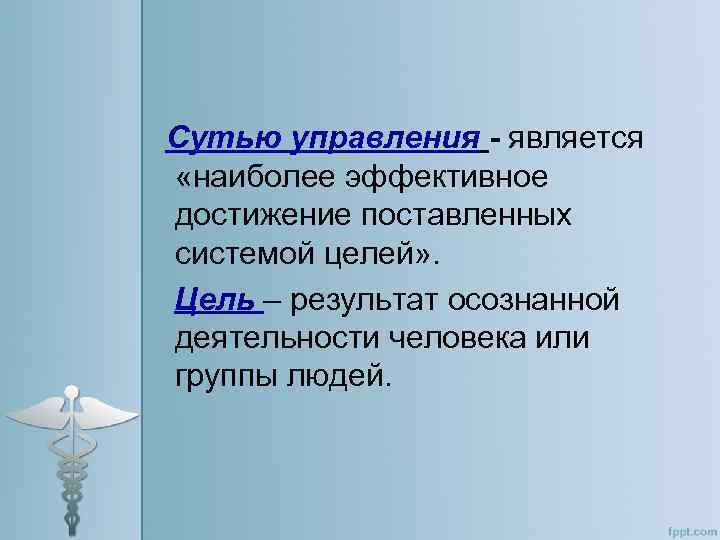 Сутью управления - является «наиболее эффективное достижение поставленных системой целей».

Цель – результат осознанной деятельности человека или группы людей.

fppt.com